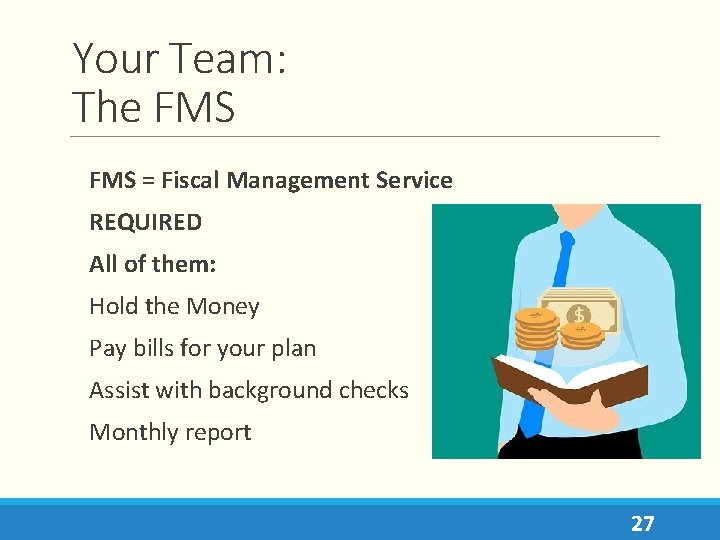 Your Team:
The FMS

FMS = Fiscal Management Service

REQUIRED

All of them:

Hold the Money

Pay bills for your plan

Assist with background checks

Monthly report

$

27